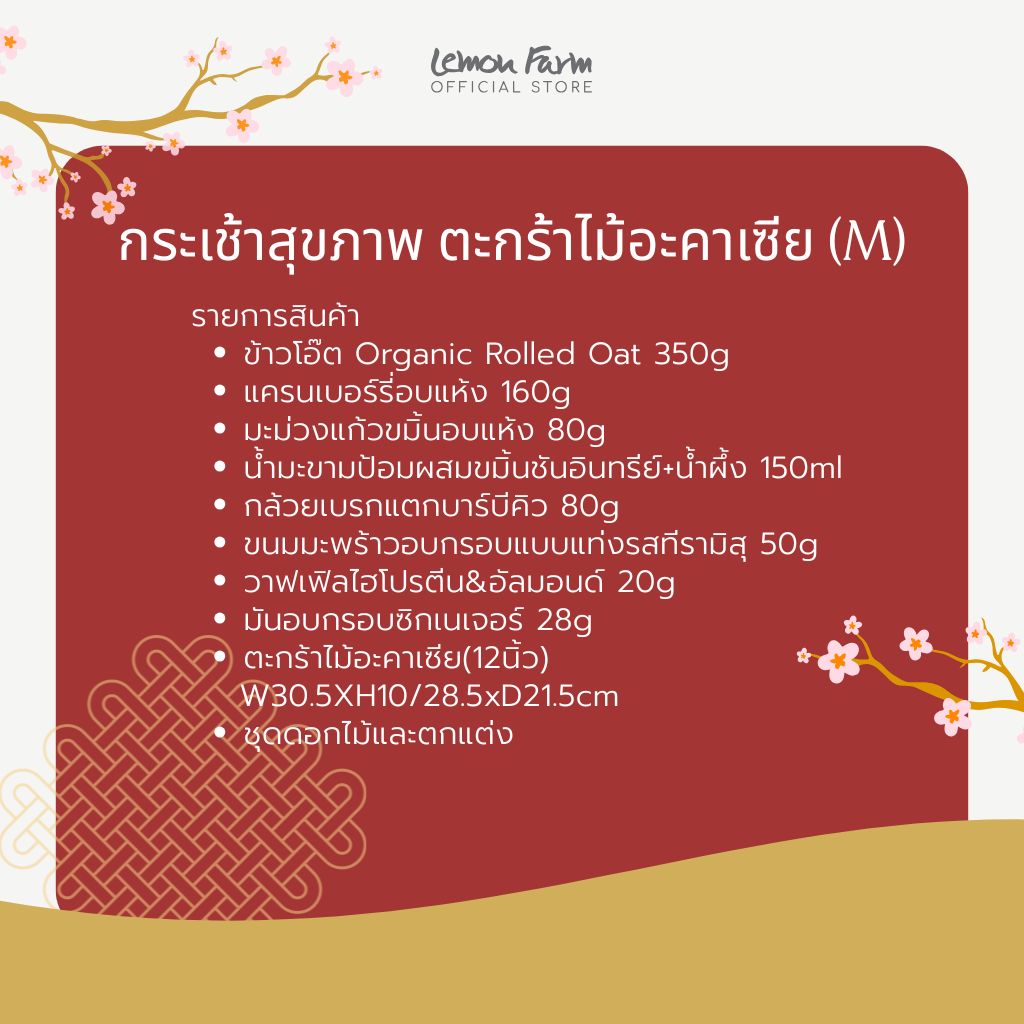 Lemon Farm
OFFICIAL STORE

กระเช้าสุขภาพ ตะกร้าไม้อะคาเซีย (M)

รายการสินค้า
• ข้าวโอ๊ต Organic Rolled Oat 350g
• แครนเบอร์รี่อบแห้ง 160g
• มะม่วงแก้วขมิ้นอบแห้ง 80g
• น้ำมะขามป้อมผสมขมิ้นชันอินทรีย์+น้ำผึ้ง 150ml
• กล้วยเบรกแตกบาร์บีคิว 80g
• ขนมมะพร้าวอบกรอบแบบแท่งรสทีรามิสุ 50g
• วาฟเฟิลไฮโปรตีน&อัลมอนด์ 20g
• มันอบกรอบซิกเนเจอร์ 28g
• ตะกร้าไม้อะคาเซีย(12นิ้ว) W30.5XH10/28.5xD21.5cm
• ชุดดอกไม้และตกแต่ง